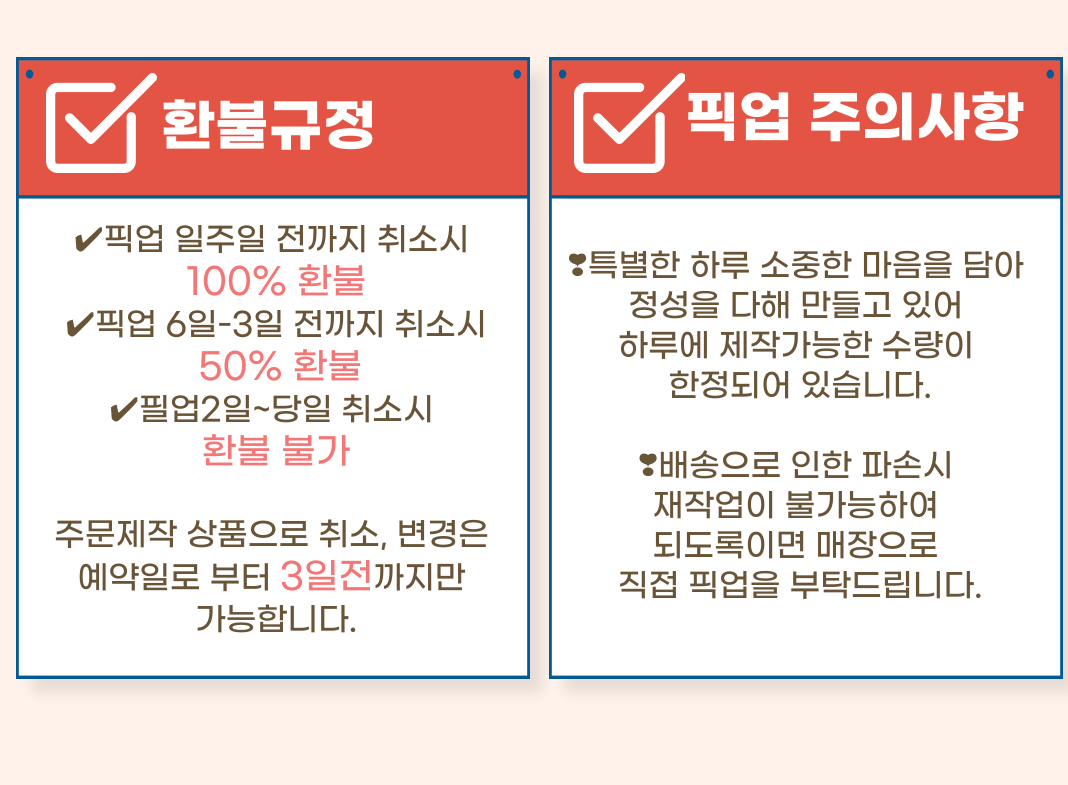 환불규정

✔픽업 일주일 전까지 취소시
100% 환불
✔픽업 6일-3일 전까지 취소시
50% 환불
✔필업2일~당일 취소시
환불 불가

주문제작 상품으로 취소, 변경은
예약일로 부터 3일전까지만
가능합니다.

픽업 주의사항

❣특별한 하루 소중한 마음을 담아
정성을 다해 만들고 있어
하루에 제작가능한 수량이
한정되어 있습니다.

❣배송으로 인한 파손시
재작업이 불가능하여
되도록이면 매장으로
직접 픽업을 부탁드립니다.